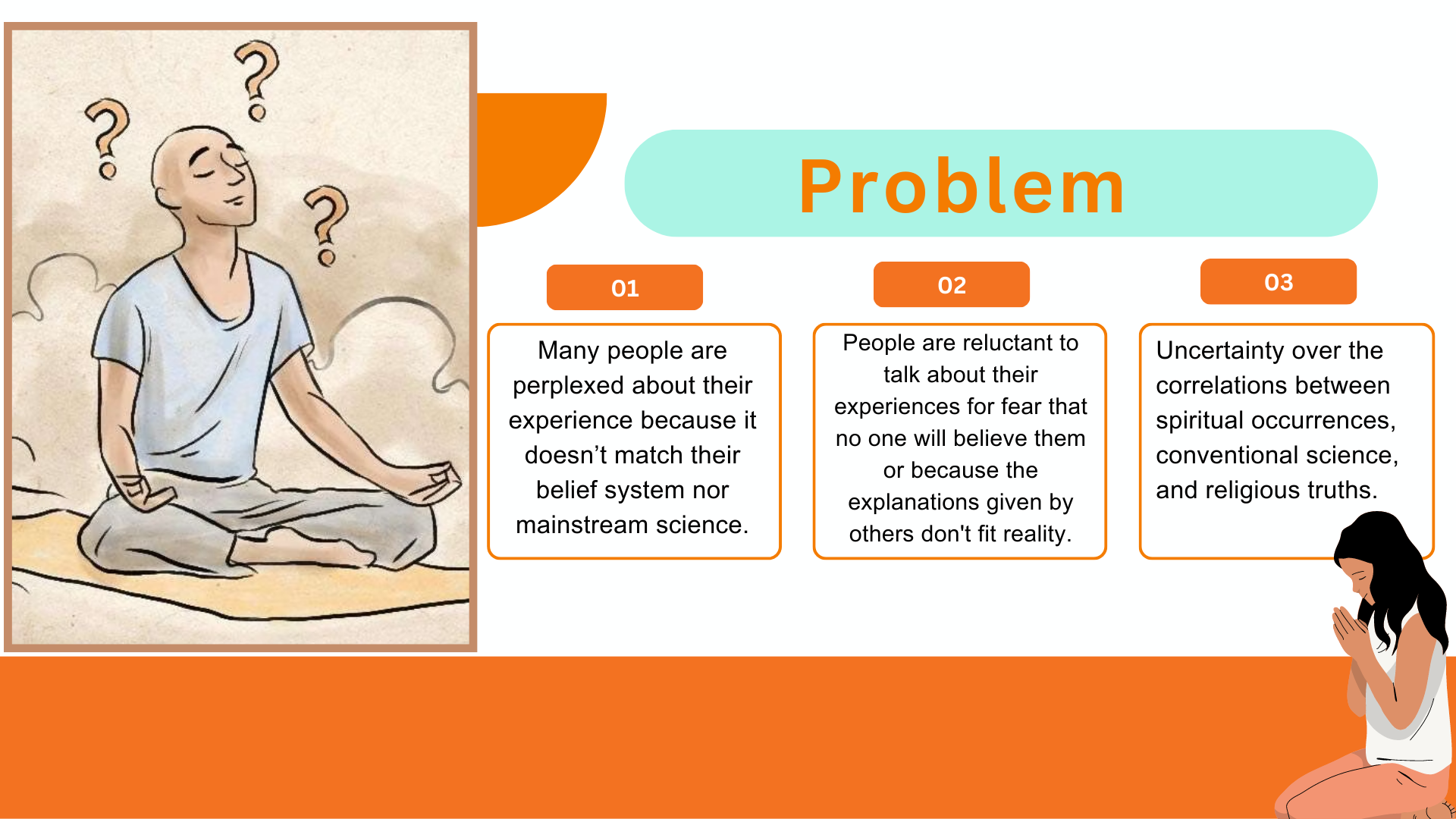 Problem

01

Many people are perplexed about their experience because it doesn’t match their belief system nor mainstream science.

02

People are reluctant to talk about their experiences for fear that no one will believe them or because the explanations given by others don't fit reality.

03

Uncertainty over the correlations between spiritual occurrences, conventional science, and religious truths.